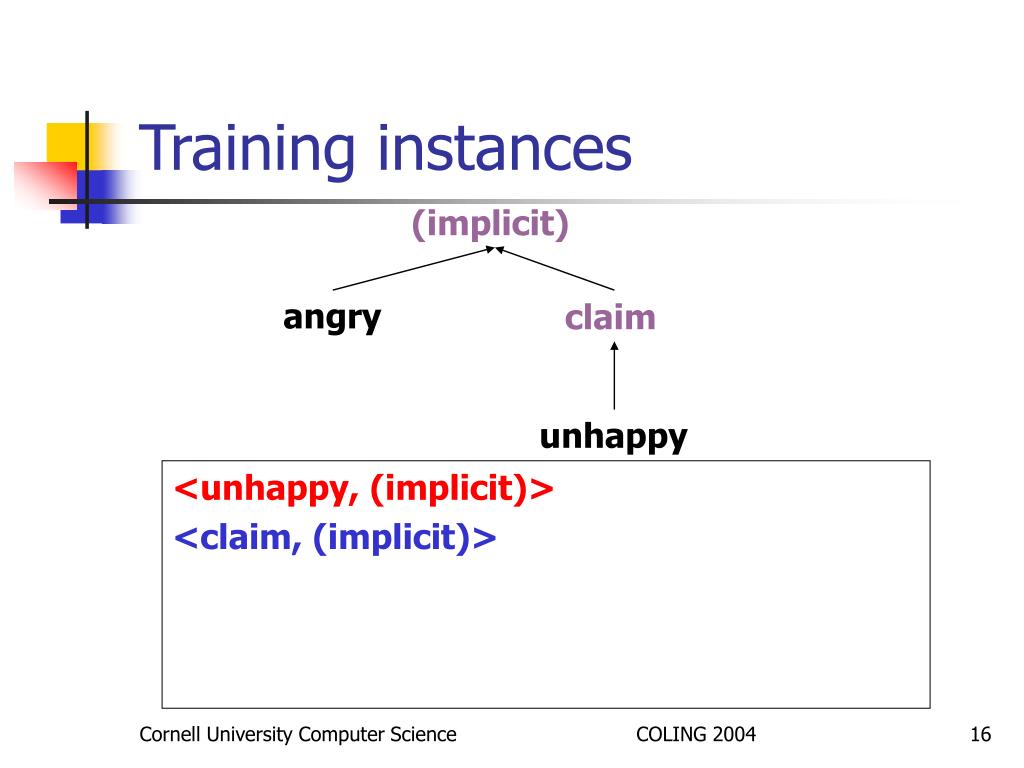 Training instances

(implicit)

angry

claim

unhappy

<unhappy, (implicit)>
<claim, (implicit)>

Cornell University Computer Science

COLING 2004

16